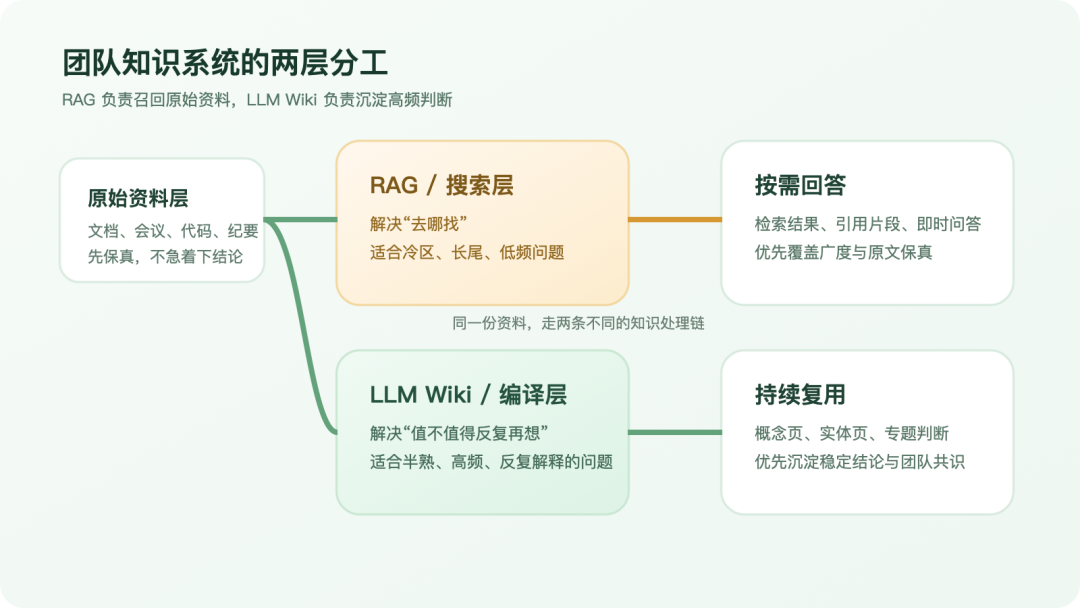 团队知识系统的两层分工

RAG 负责召回原始资料，LLM Wiki 负责沉淀高频判断

原始资料层
文档、会议、代码、纪要
先保真，不急着下结论

RAG / 搜索层
解决“去哪找”
适合冷区、长尾、低频问题

按需回答
检索结果、引用片段、即时问答
优先覆盖广度与原文保真

同一份资料，走两条不同的知识处理链

LLM Wiki / 编译层
解决“值不值得反复再想”
适合半熟、高频、反复解释的问题

持续复用
概念页、实体页、专题判断
优先沉淀稳定结论与团队共识